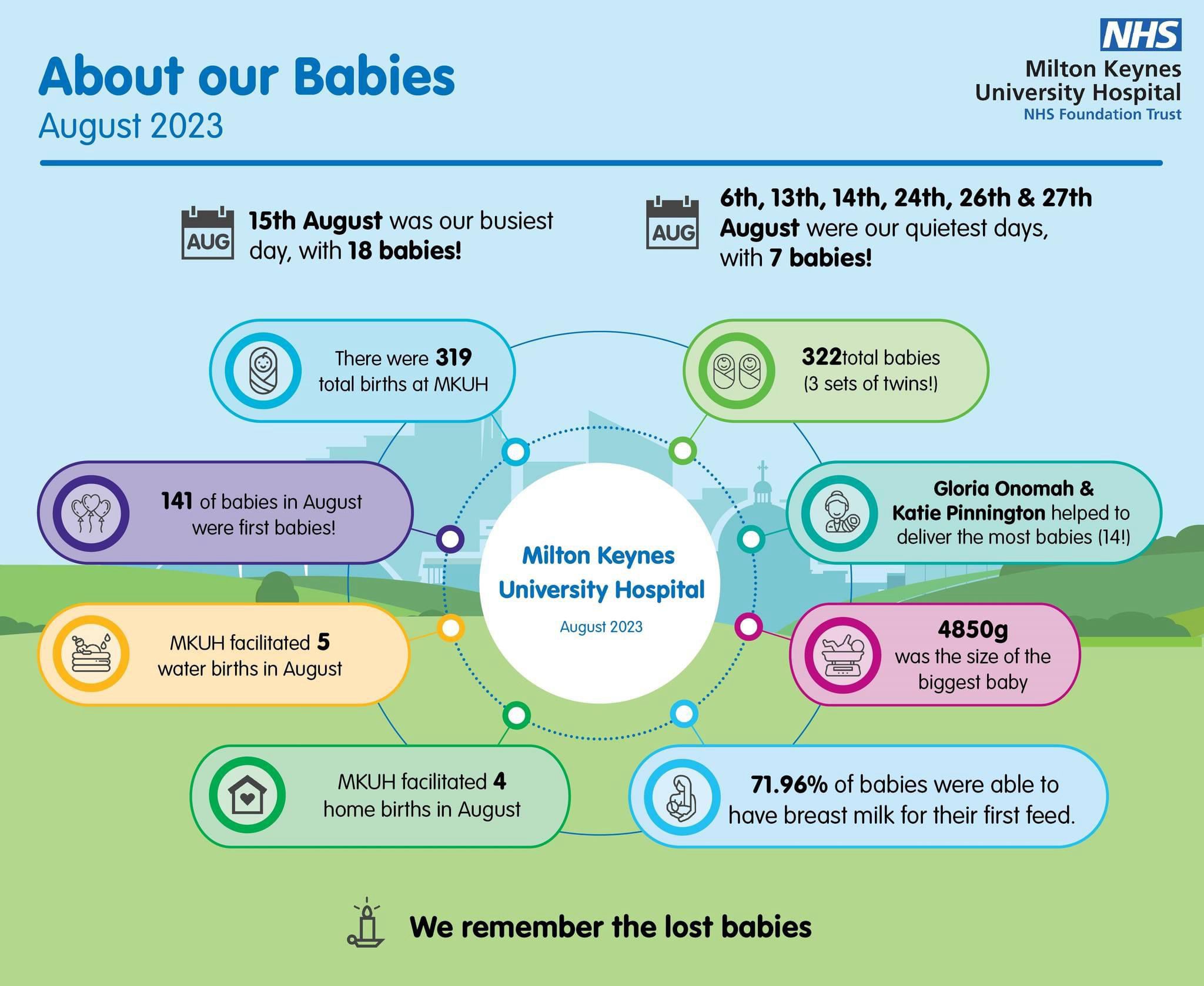 About our Babies
August 2023

NHS
Milton Keynes University Hospital
NHS Foundation Trust

AUG
15th August was our busiest day, with 18 babies!

AUG
6th, 13th, 14th, 24th, 26th & 27th August were our quietest days, with 7 babies!

There were 319 total births at MKUH

322total babies (3 sets of twins!)

141 of babies in August were first babies!

Gloria Onomah & Katie Pinnington helped to deliver the most babies (14!)

Milton Keynes University Hospital
August 2023

MKUH facilitated 5 water births in August

4850g was the size of the biggest baby

MKUH facilitated 4 home births in August

71.96% of babies were able to have breast milk for their first feed.

We remember the lost babies